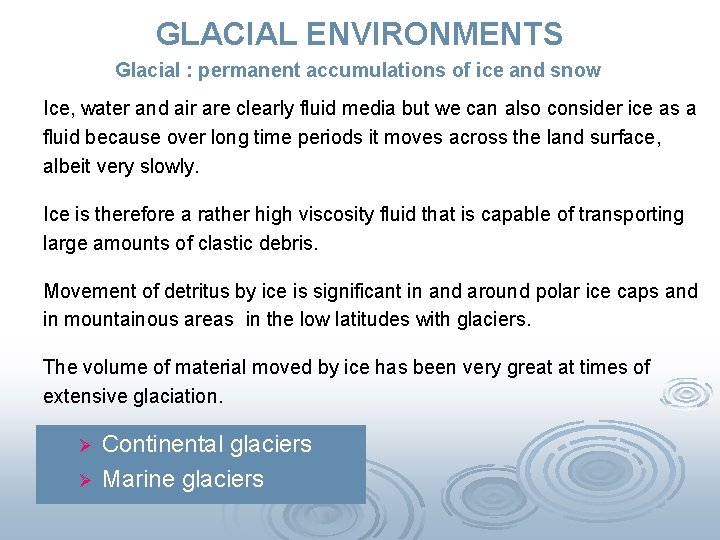 GLACIAL ENVIRONMENTS

Glacial : permanent accumulations of ice and snow

Ice, water and air are clearly fluid media but we can also consider ice as a fluid because over long time periods it moves across the land surface, albeit very slowly.

Ice is therefore a rather high viscosity fluid that is capable of transporting large amounts of clastic debris.

Movement of detritus by ice is significant in and around polar ice caps and in mountainous areas in the low latitudes with glaciers.

The volume of material moved by ice has been very great at times of extensive glaciation.

➢ Continental glaciers
➢ Marine glaciers